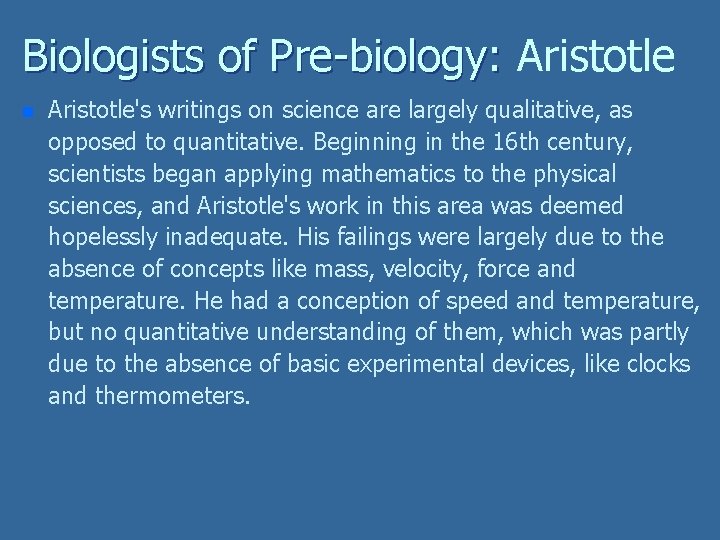 Biologists of Pre-biology: Aristotle

Aristotle's writings on science are largely qualitative, as opposed to quantitative. Beginning in the 16th century, scientists began applying mathematics to the physical sciences, and Aristotle's work in this area was deemed hopelessly inadequate. His failings were largely due to the absence of concepts like mass, velocity, force and temperature. He had a conception of speed and temperature, but no quantitative understanding of them, which was partly due to the absence of basic experimental devices, like clocks and thermometers.